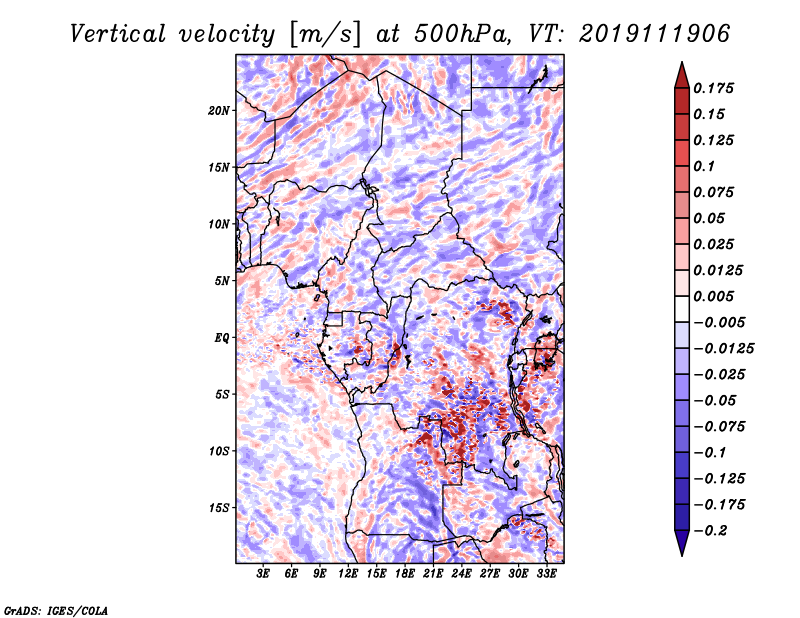 Vertical velocity [m/s] at 500hPa, VT: 2019111906

20N
15N
10N
5N
EQ
5S
10S
15S

3E 6E 9E 12E 15E 18E 21E 24E 27E 30E 33E

0.175
0.15
0.125
0.1
0.075
0.05
0.025
0.0125
0.005
−0.005
−0.0125
−0.025
−0.05
−0.075
−0.1
−0.125
−0.175
−0.2

GrADS: IGES/COLA